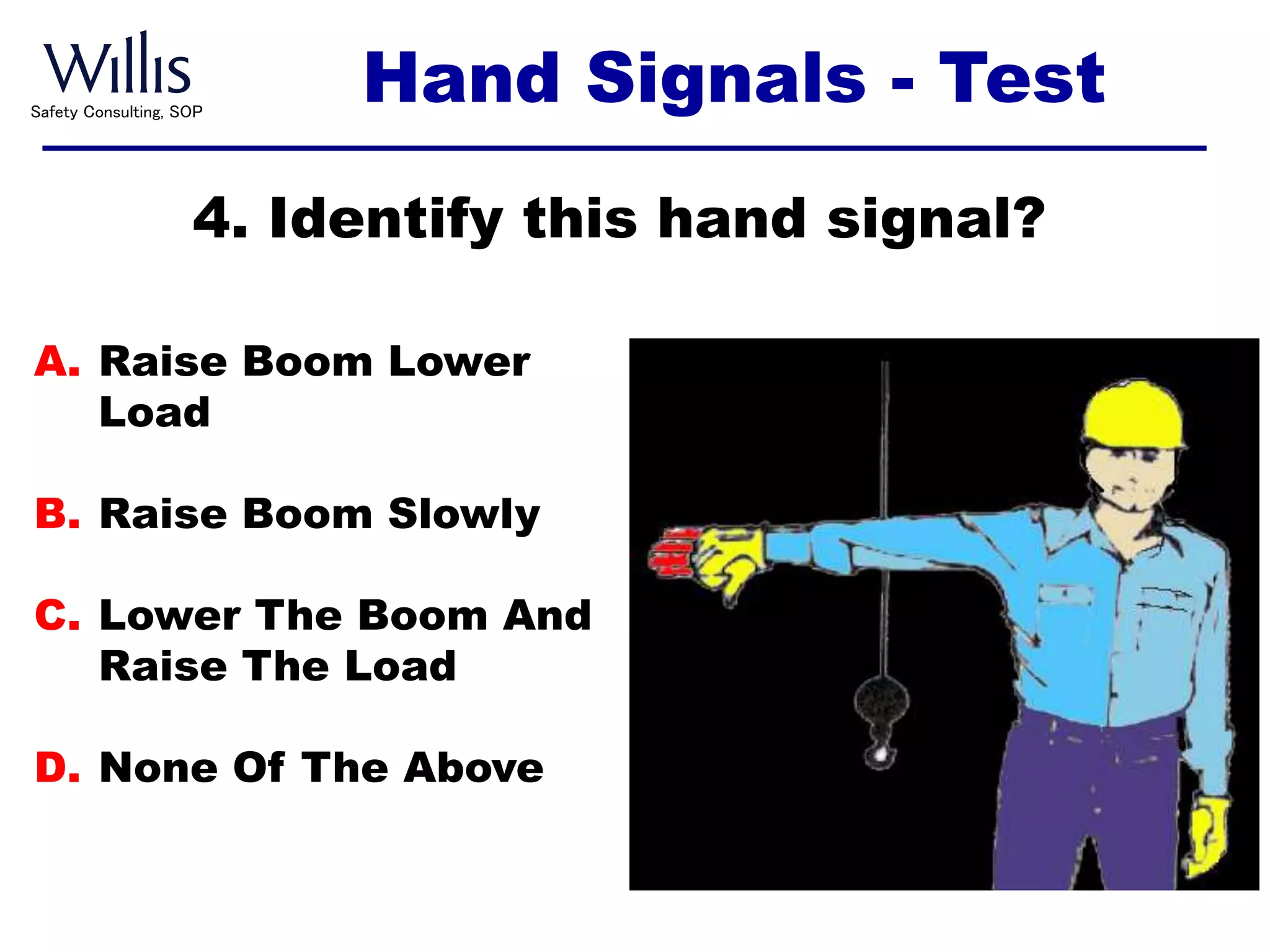 Willis
Safety Consulting, SOP

Hand Signals - Test

4. Identify this hand signal?

A. Raise Boom Lower Load

B. Raise Boom Slowly

C. Lower The Boom And Raise The Load

D. None Of The Above